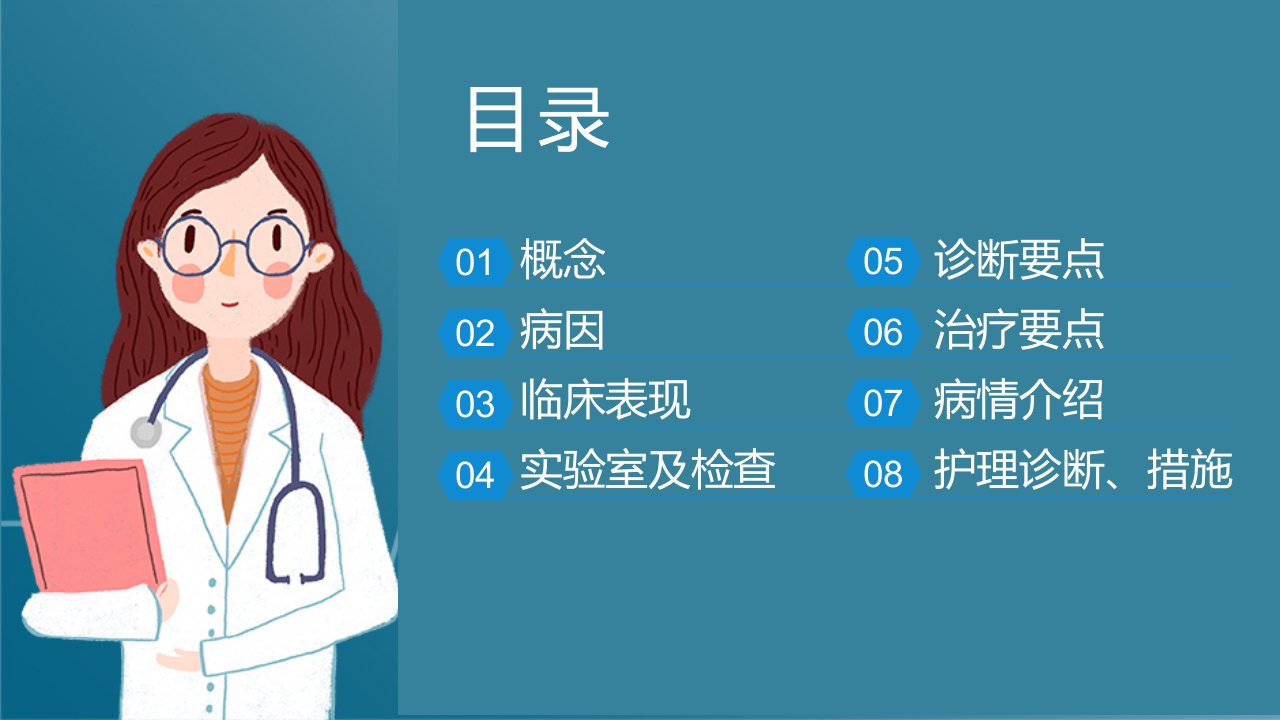 目录

01 概念

02 病因

03 临床表现

04 实验室及检查

05 诊断要点

06 治疗要点

07 病情介绍

08 护理诊断、措施